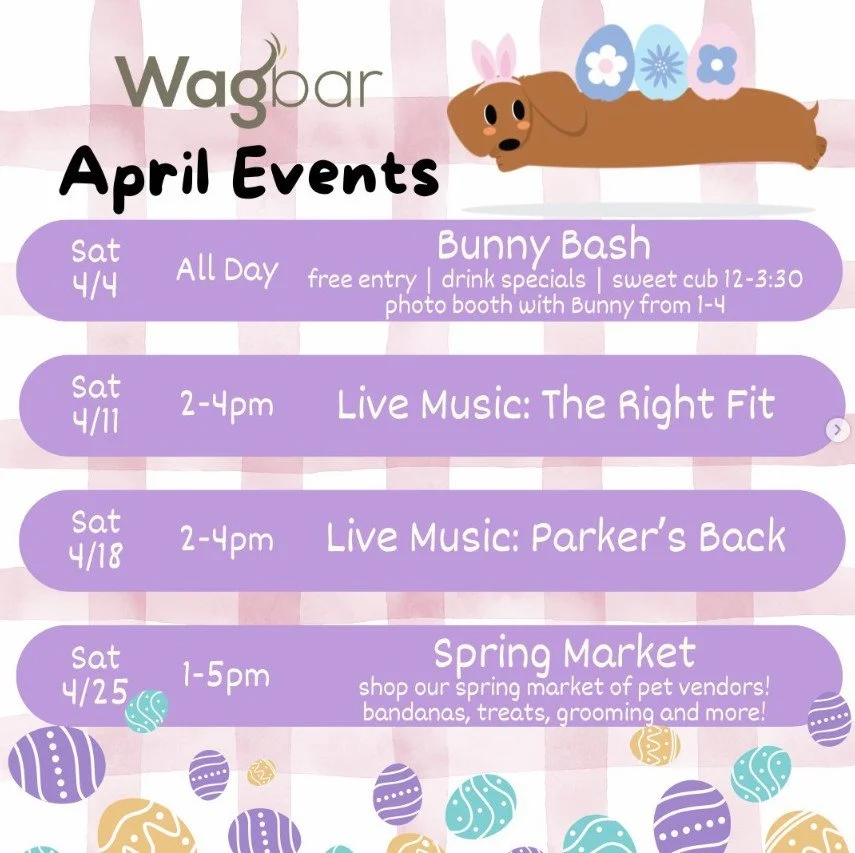 Wagbar

April Events

Sat 4/4 All Day Bunny Bash
free entry | drink specials | sweet cub 12-3:30
photo booth with Bunny from 1-4

Sat 4/11 2-4pm Live Music: The Right Fit

Sat 4/18 2-4pm Live Music: Parker's Back

Sat 4/25 1-5pm Spring Market
shop our spring market of pet vendors!
bandanas, treats, grooming and more!